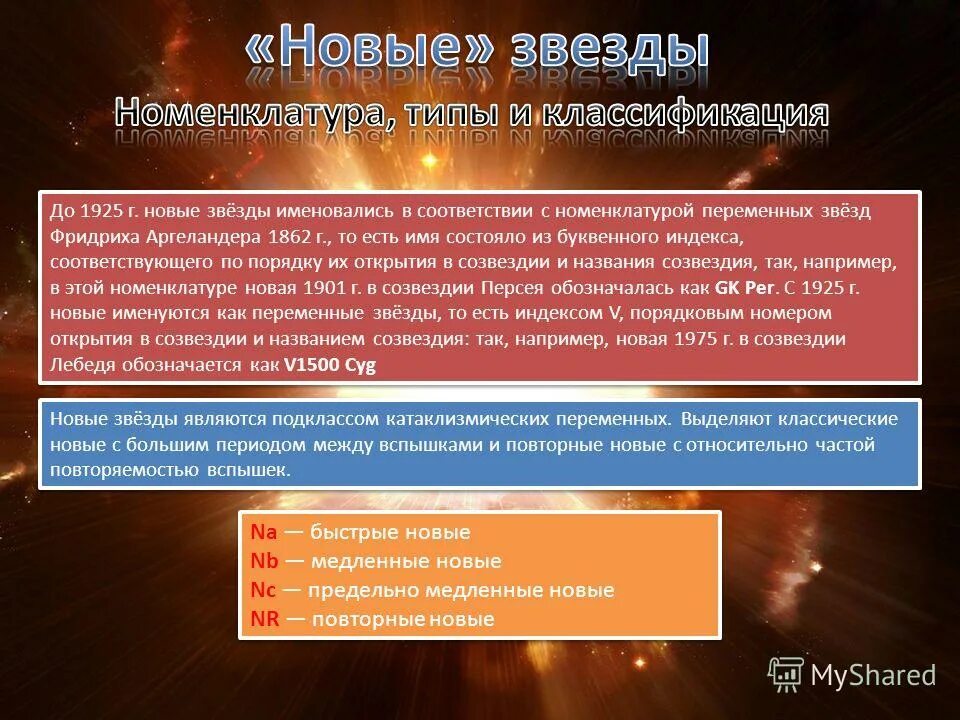 «Новые» звезды

Номенклатура, типы и классификация

До 1925 г. новые звёзды именовались в соответствии с номенклатурой переменных звёзд Фридриха Аргеландера 1862 г., то есть имя состояло из буквенного индекса, соответствующего по порядку их открытия в созвездии и названия созвездия, так, например, в этой номенклатуре новая 1901 г. в созвездии Персея обозначалась как GK Per. С 1925 г. новые именуются как переменные звёзды, то есть индексом V, порядковым номером открытия в созвездии и названием созвездия: так, например, новая 1975 г. в созвездии Лебедя обозначается как V1500 Cyg

Новые звёзды являются подклассом катаклизмических переменных. Выделяют классические новые с большим периодом между вспышками и повторные новые с относительно частой повторяемостью вспышек.

Na — быстрые новые
Nb — медленные новые
Nc — предельно медленные новые
NR — повторные новые

MyShared